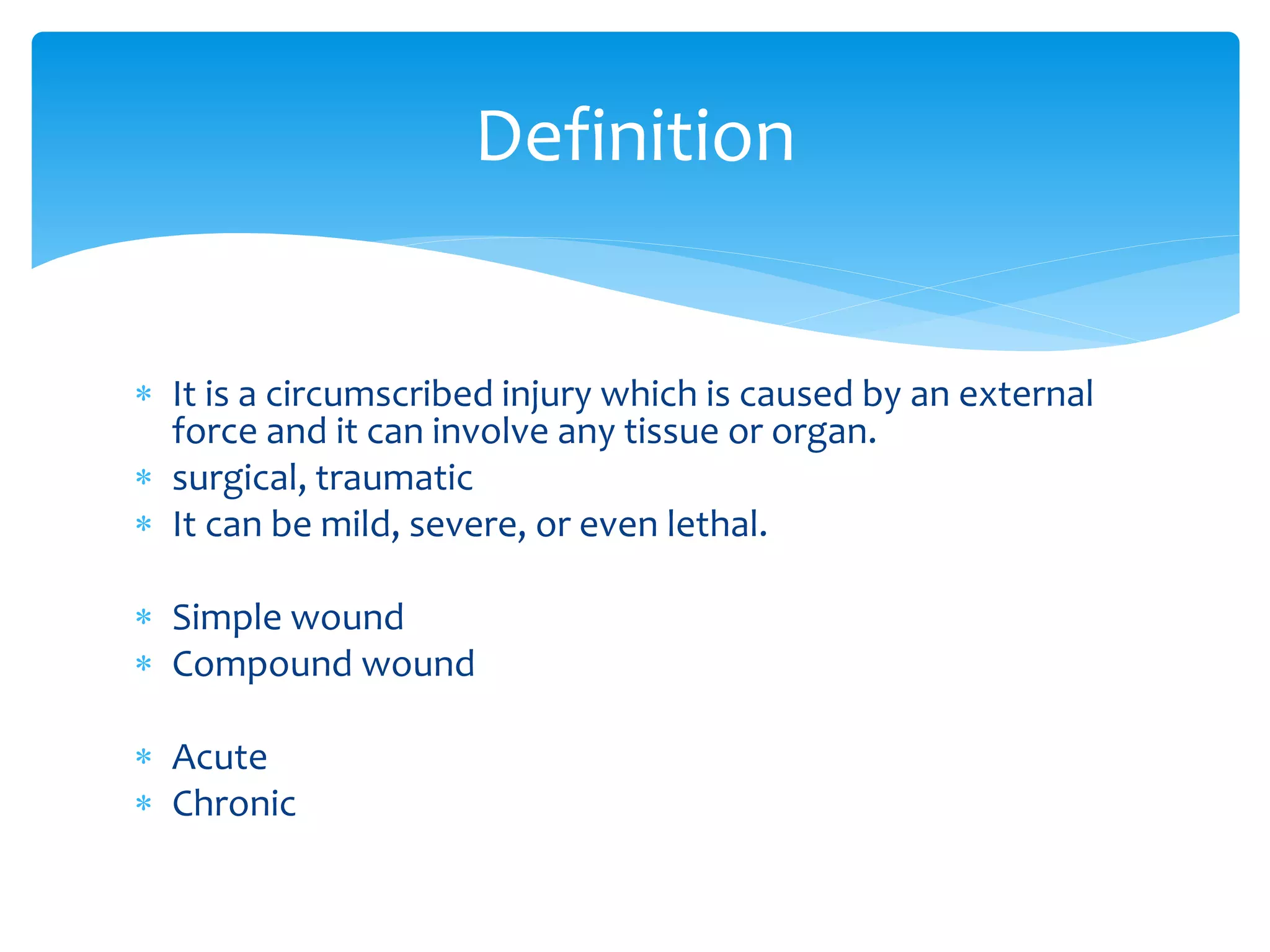 Definition

* It is a circumscribed injury which is caused by an external force and it can involve any tissue or organ.
* surgical, traumatic
* It can be mild, severe, or even lethal.

* Simple wound
* Compound wound

* Acute
* Chronic